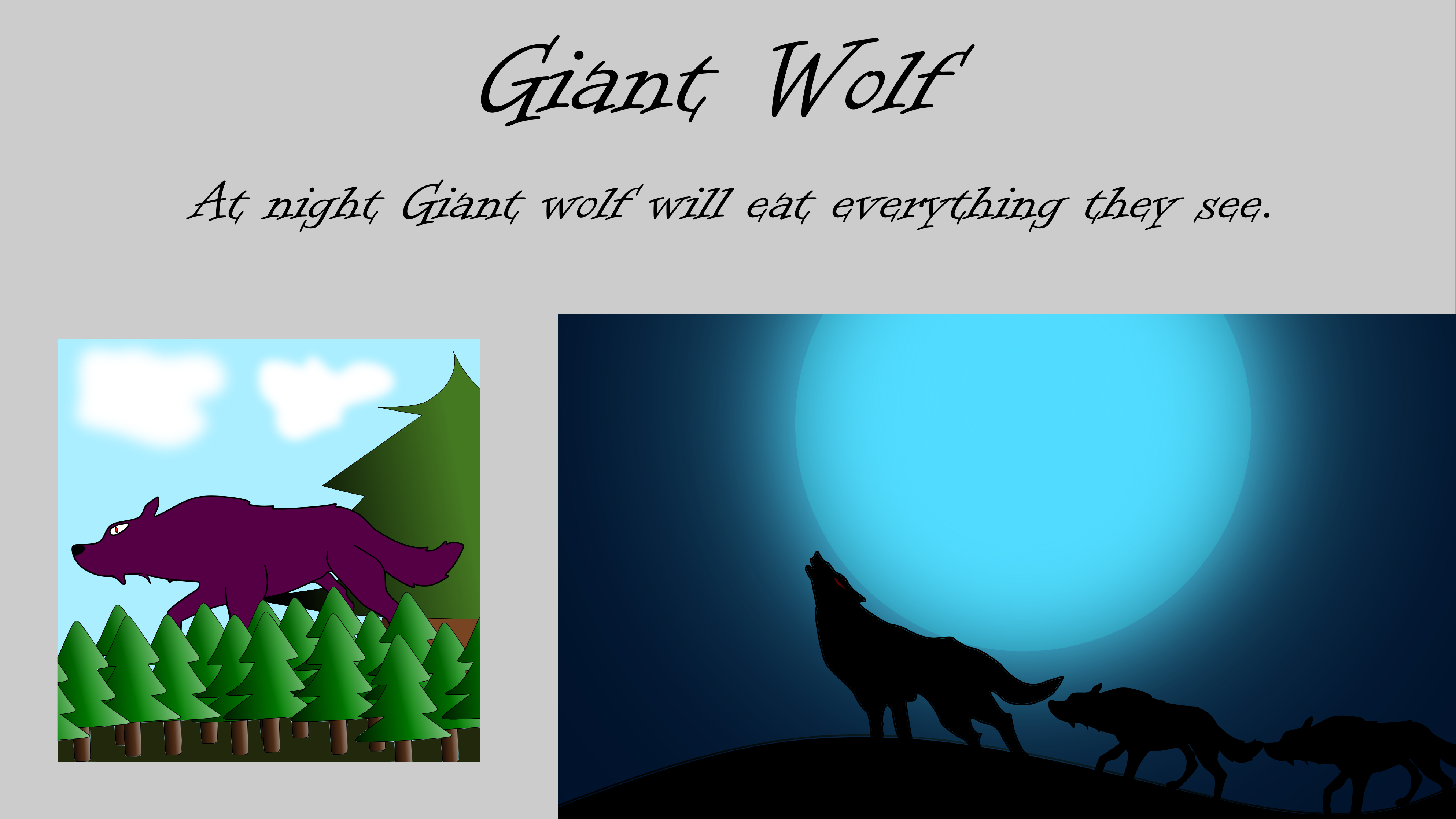 Giant Wolf

At night Giant wolf will eat everything they see.